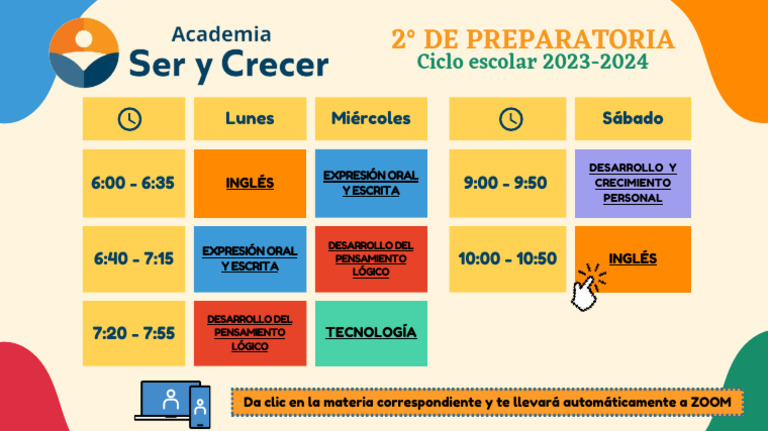 Academia
Ser y Crecer

2° DE PREPARATORIA
Ciclo escolar 2023-2024

| | Lunes | Miércoles |
|---|---|---|
| 6:00 - 6:35 | INGLÉS | EXPRESIÓN ORAL Y ESCRITA |
| 6:40 - 7:15 | EXPRESIÓN ORAL Y ESCRITA | DESARROLLO DEL PENSAMIENTO LÓGICO |
| 7:20 - 7:55 | DESARROLLO DEL PENSAMIENTO LÓGICO | TECNOLOGÍA |

| | Sábado |
|---|---|
| 9:00 - 9:50 | DESARROLLO Y CRECIMIENTO PERSONAL |
| 10:00 - 10:50 | INGLÉS |

Da clic en la materia correspondiente y te llevará automáticamente a ZOOM